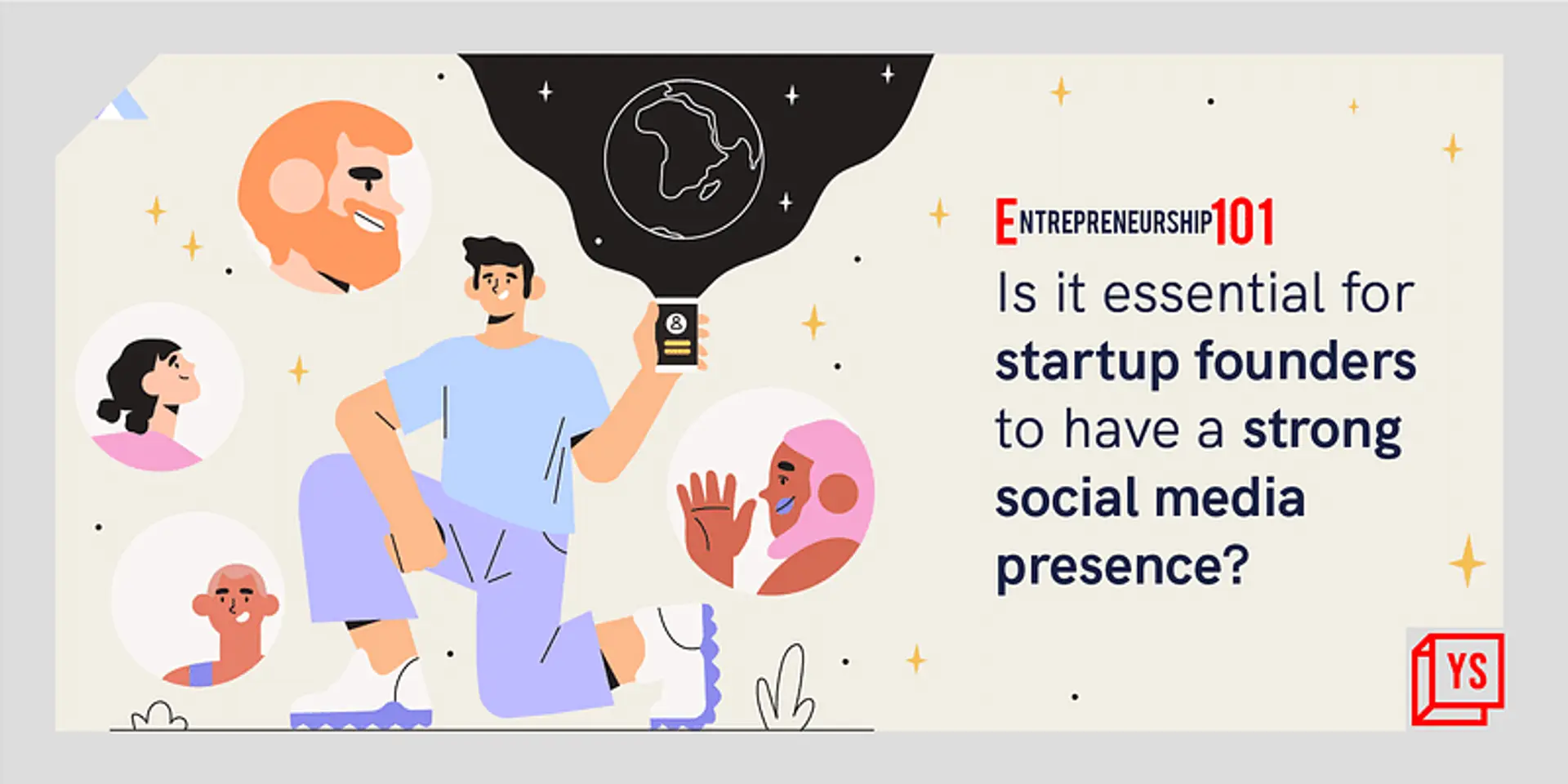 ENTREPRENEURSHIP101

Is it essential for startup founders to have a strong social media presence?

YS